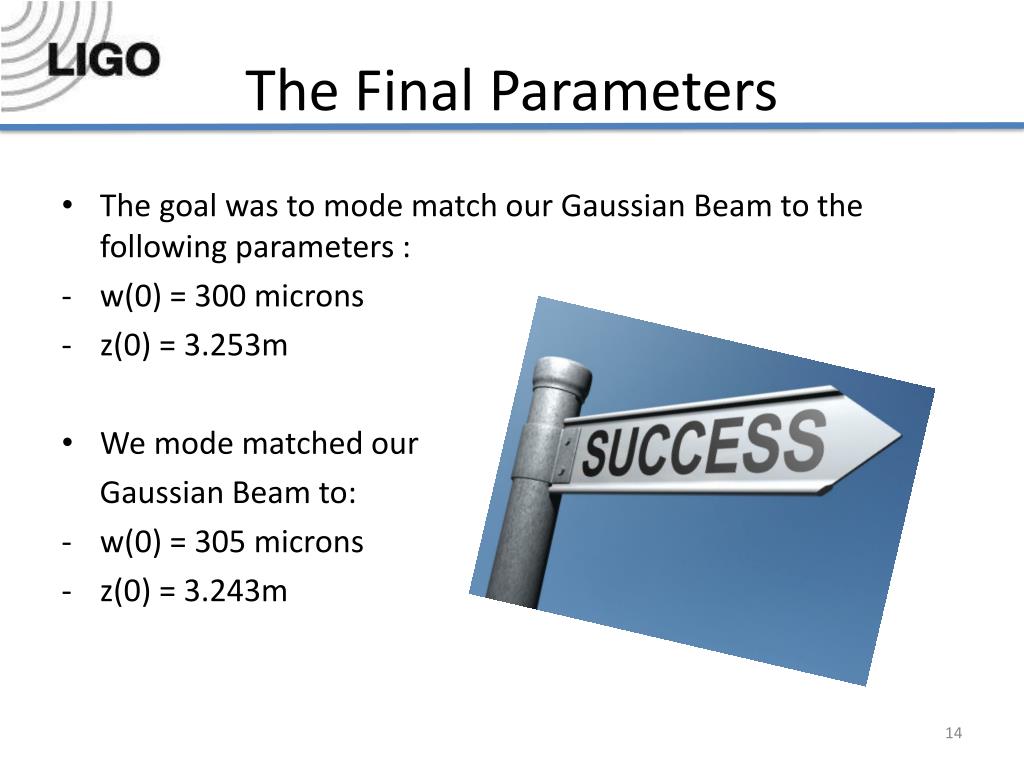 LIGO

The Final Parameters

• The goal was to mode match our Gaussian Beam to the following parameters :
- w(0) = 300 microns
- z(0) = 3.253m

• We mode matched our Gaussian Beam to:
- w(0) = 305 microns
- z(0) = 3.243m

SUCCESS

14